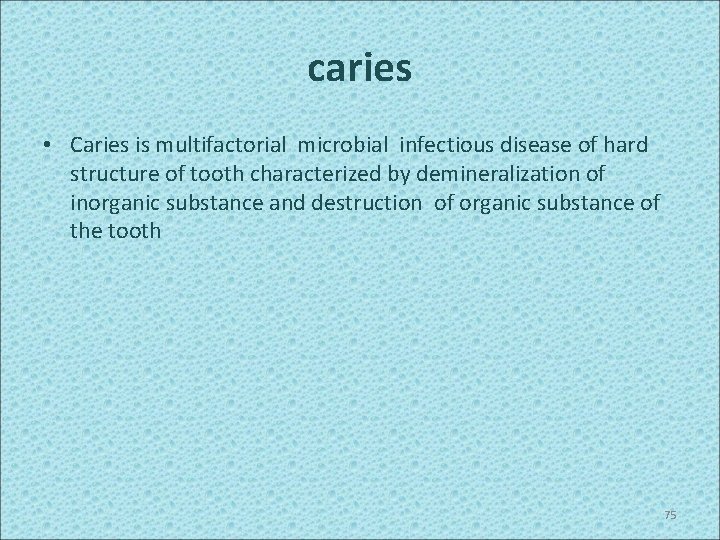 caries

• Caries is multifactorial microbial infectious disease of hard structure of tooth characterized by demineralization of inorganic substance and destruction of organic substance of the tooth

75